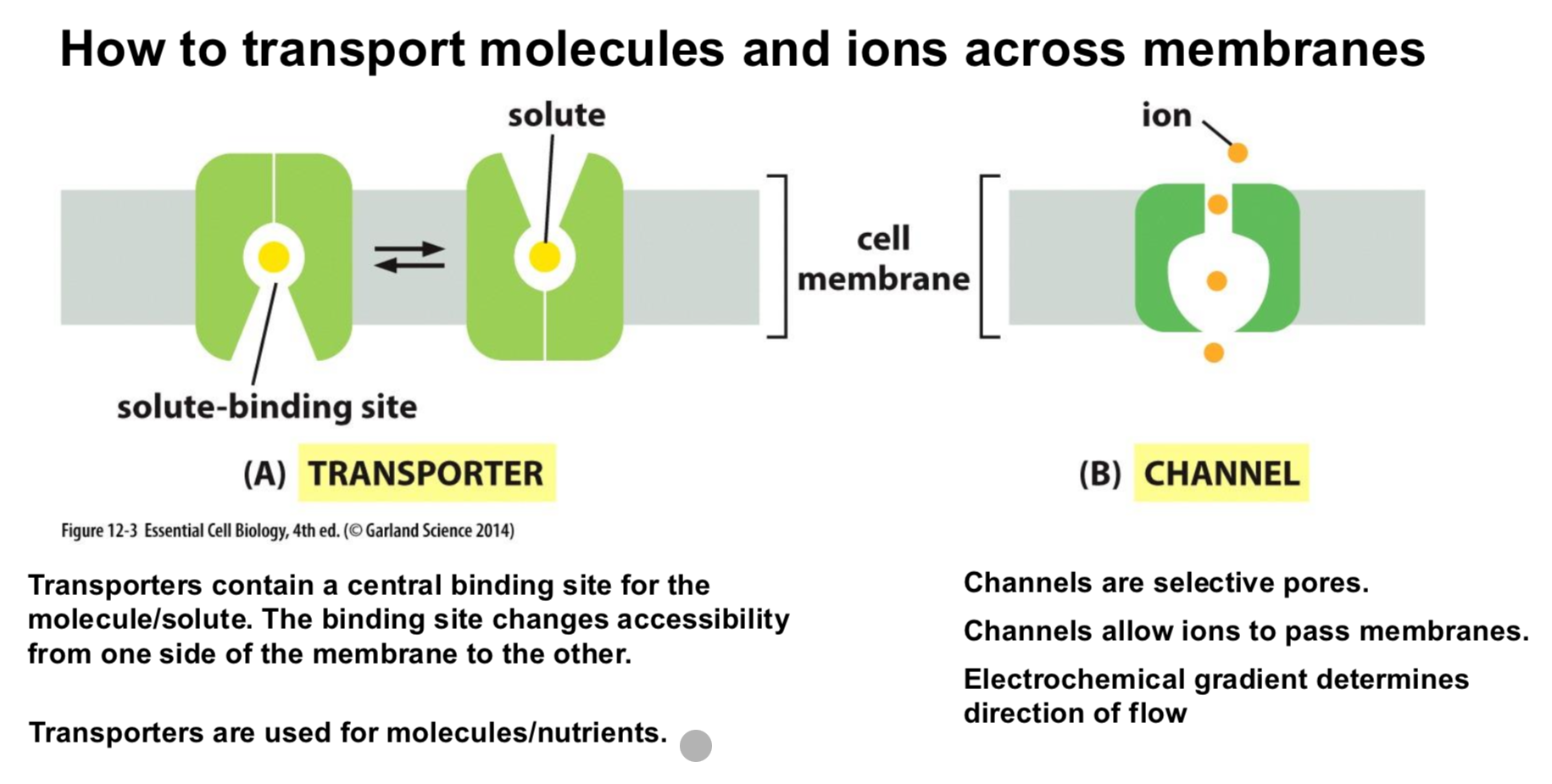 How to transport molecules and ions across membranes

solute

ion

cell membrane

solute-binding site

(A) TRANSPORTER

(B) CHANNEL

Figure 12-3 Essential Cell Biology, 4th ed. (© Garland Science 2014)

Transporters contain a central binding site for the molecule/solute. The binding site changes accessibility from one side of the membrane to the other.

Transporters are used for molecules/nutrients.

Channels are selective pores.

Channels allow ions to pass membranes.

Electrochemical gradient determines direction of flow